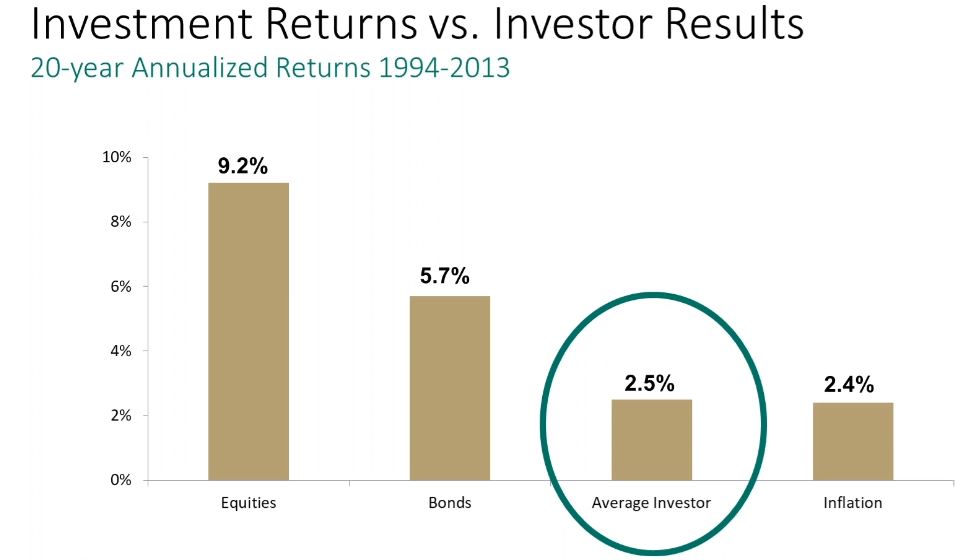 Investment Returns vs. Investor Results
20-year Annualized Returns 1994-2013

10%
8%
6%
4%
2%
0%

9.2%
5.7%
2.5%
2.4%

Equities
Bonds
Average Investor
Inflation